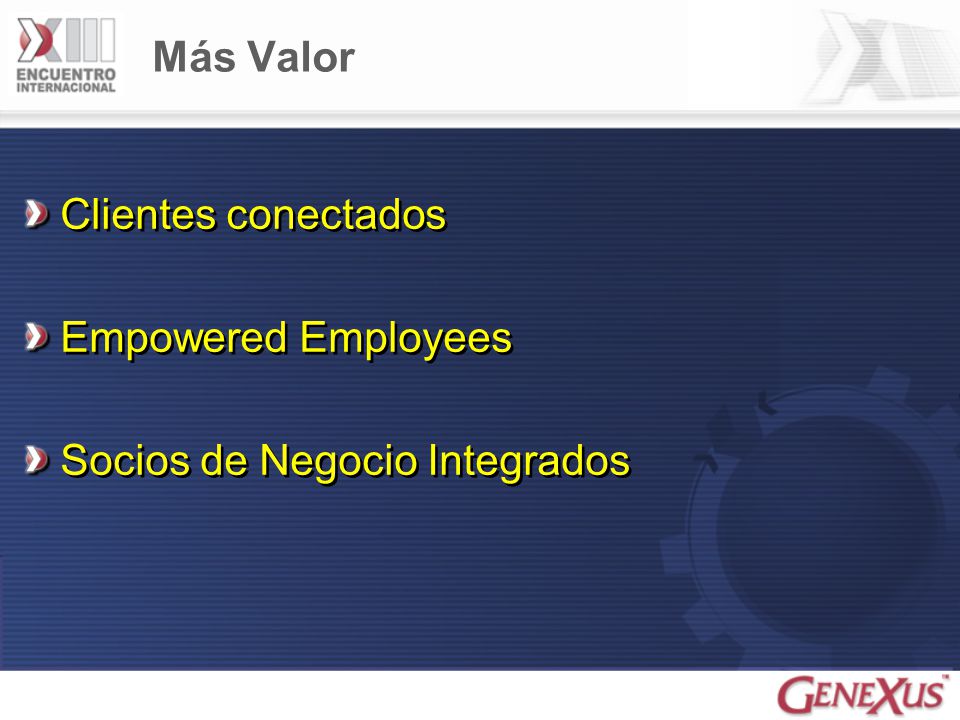 XIII ENCUENTRO INTERNACIONAL

Más Valor

Clientes conectados

Empowered Employees

Socios de Negocio Integrados

GENEXUS™